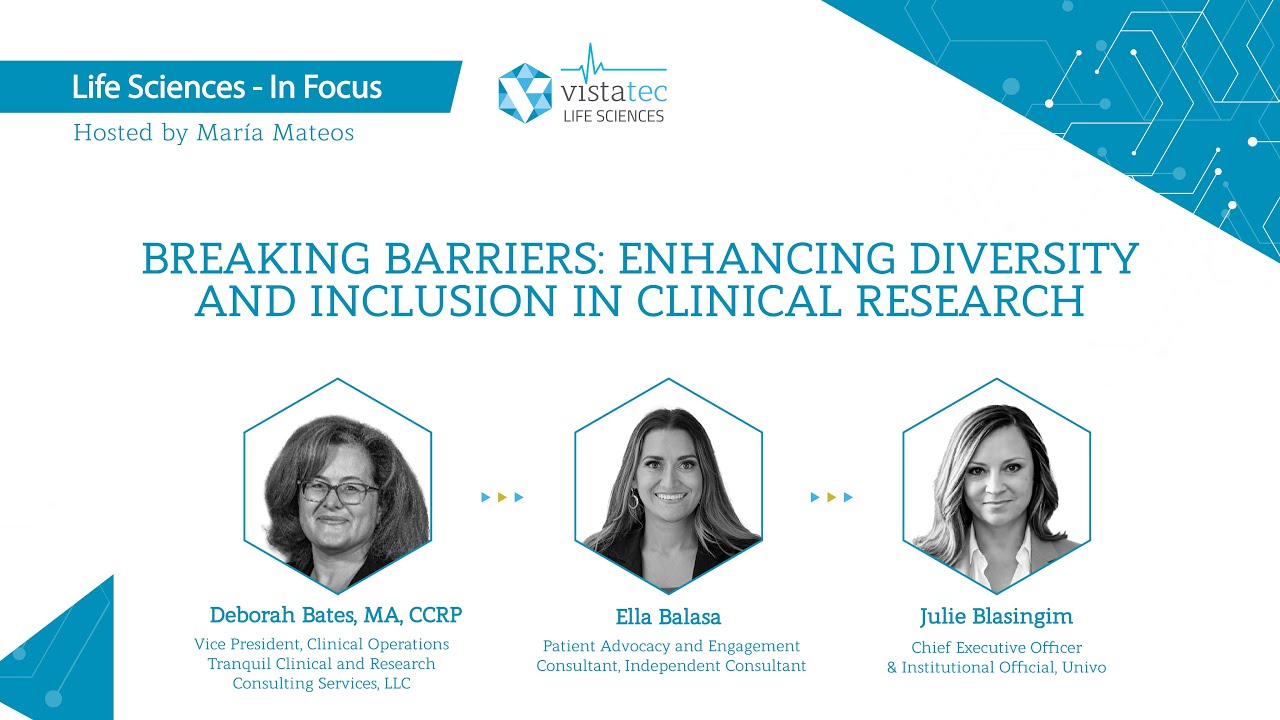 Life Sciences - In Focus
Hosted by María Mateos

vistatec
LIFE SCIENCES

BREAKING BARRIERS: ENHANCING DIVERSITY AND INCLUSION IN CLINICAL RESEARCH

Deborah Bates, MA, CCRP
Vice President, Clinical Operations
Tranquil Clinical and Research Consulting Services, LLC

Ella Balasa
Patient Advocacy and Engagement Consultant, Independent Consultant

Julie Blasingim
Chief Executive Officer & Institutional Official, Univo